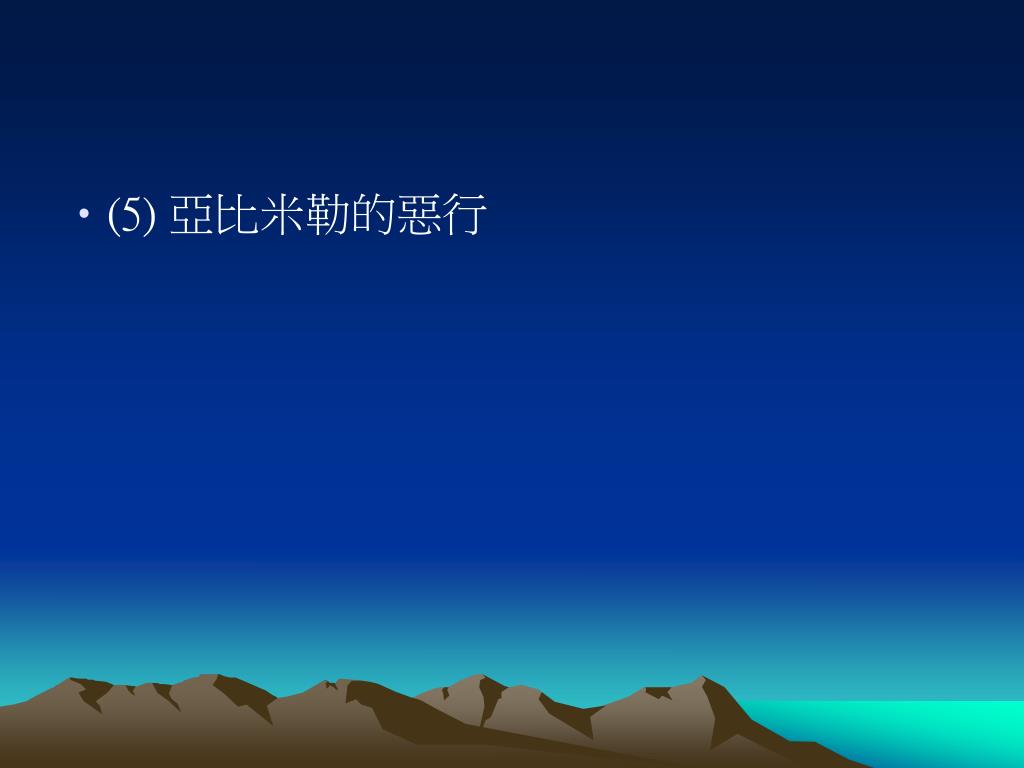 • (5) 亞比米勒的惡行